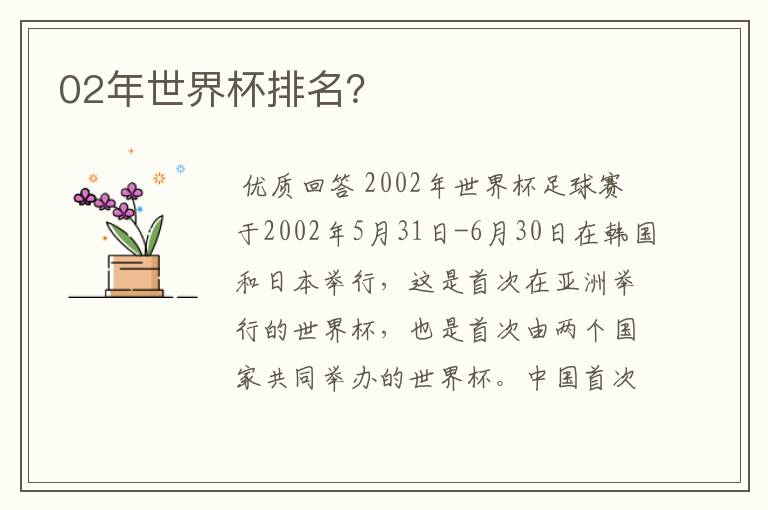 02年世界杯排名?

优质回答 2002年世界杯足球赛于2002年5月31日-6月30日在韩国和日本举行，这是首次在亚洲举行的世界杯，也是首次由两个国家共同举办的世界杯。中国首次